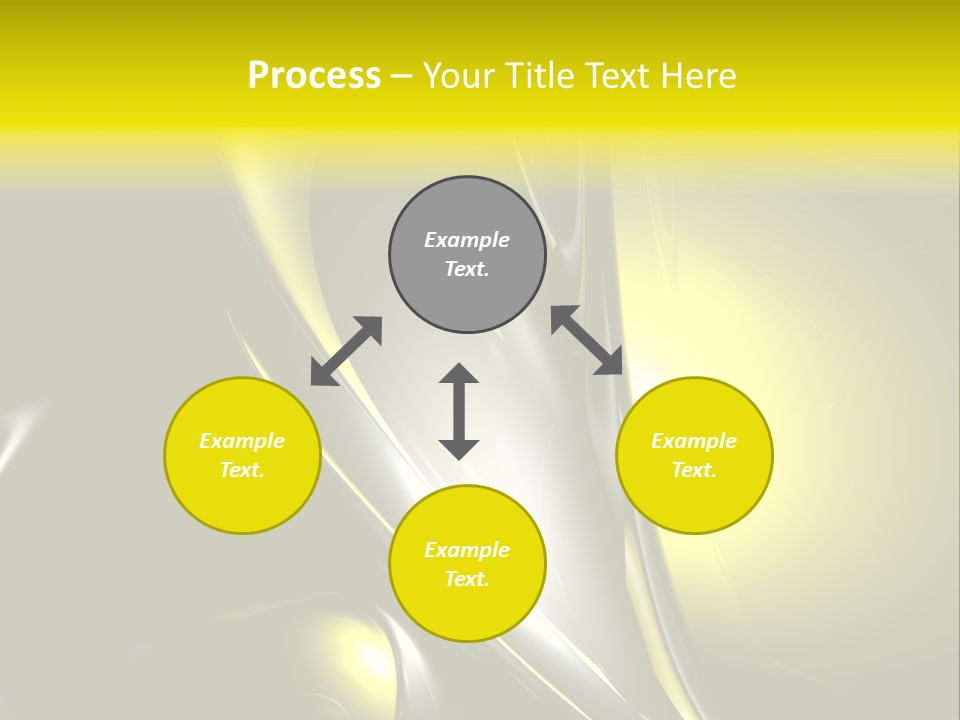 Process – Your Title Text Here

Example Text.

Example Text.

Example Text.

Example Text.